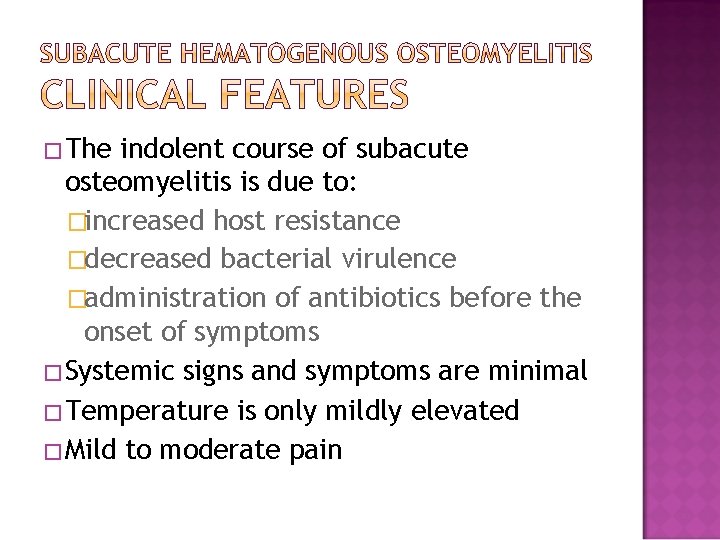 SUBACUTE HEMATOGENOUS OSTEOMYELITIS
CLINICAL FEATURES

□ The indolent course of subacute osteomyelitis is due to:
□ increased host resistance
□ decreased bacterial virulence
□ administration of antibiotics before the onset of symptoms
□ Systemic signs and symptoms are minimal
□ Temperature is only mildly elevated
□ Mild to moderate pain